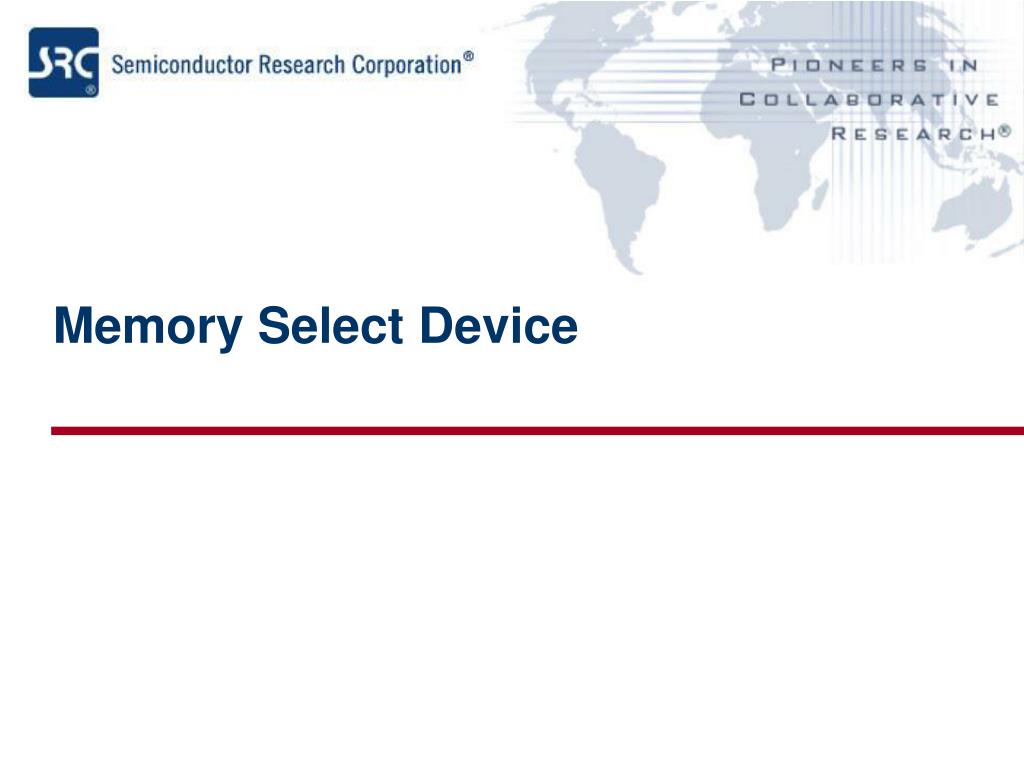 SRC®
Semiconductor Research Corporation®

PIONEERS IN COLLABORATIVE RESEARCH®

Memory Select Device